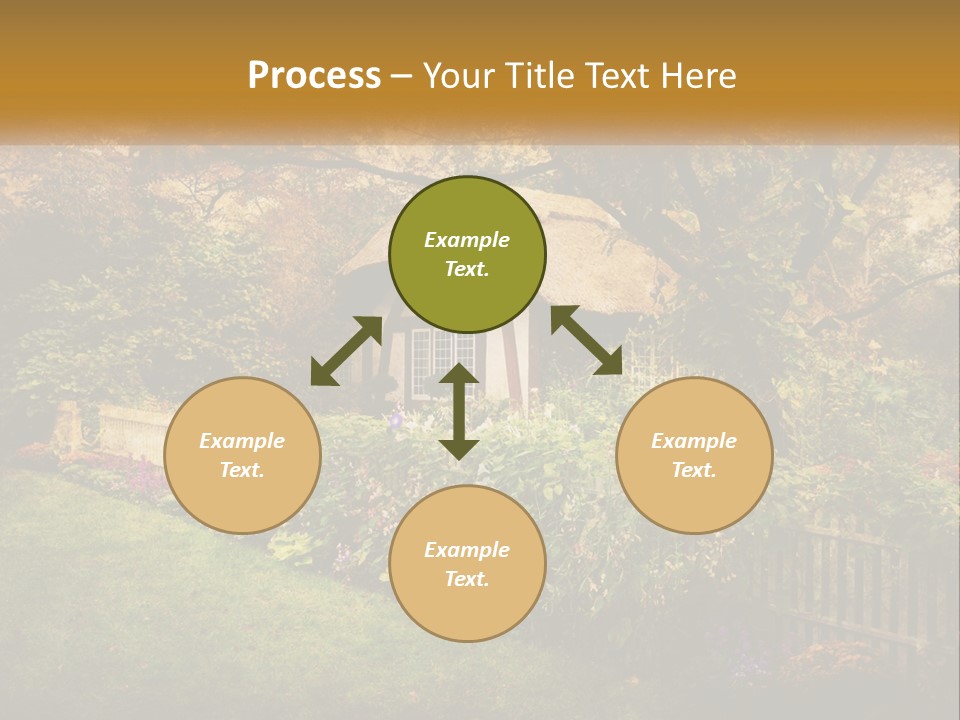 Process – Your Title Text Here

Example Text.

Example Text.

Example Text.

Example Text.